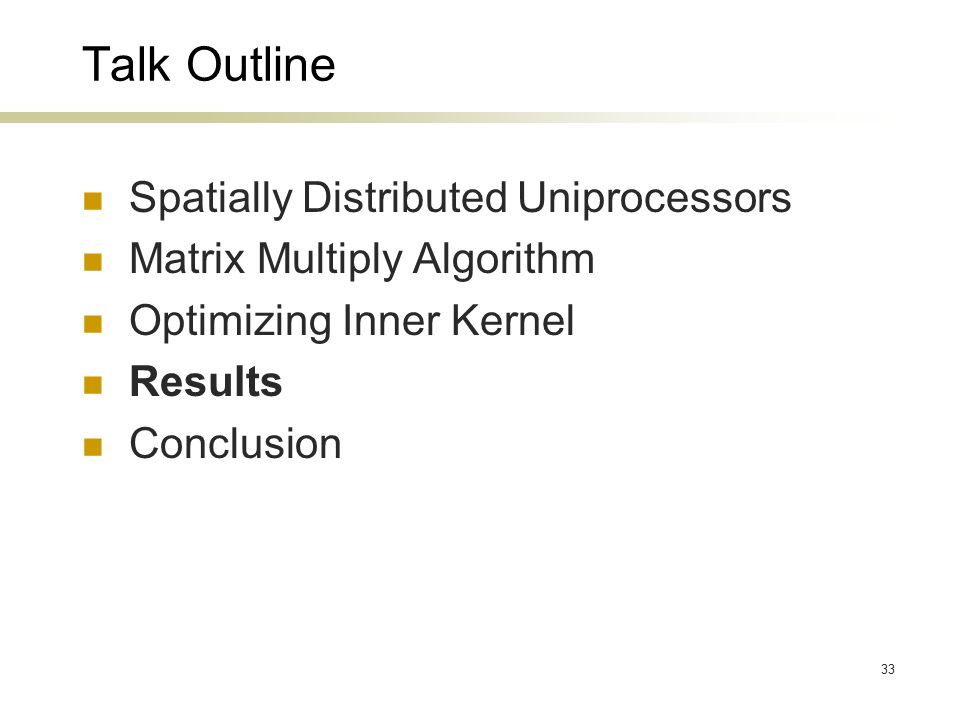 Talk Outline

- Spatially Distributed Uniprocessors
- Matrix Multiply Algorithm
- Optimizing Inner Kernel
- **Results**
- Conclusion

33